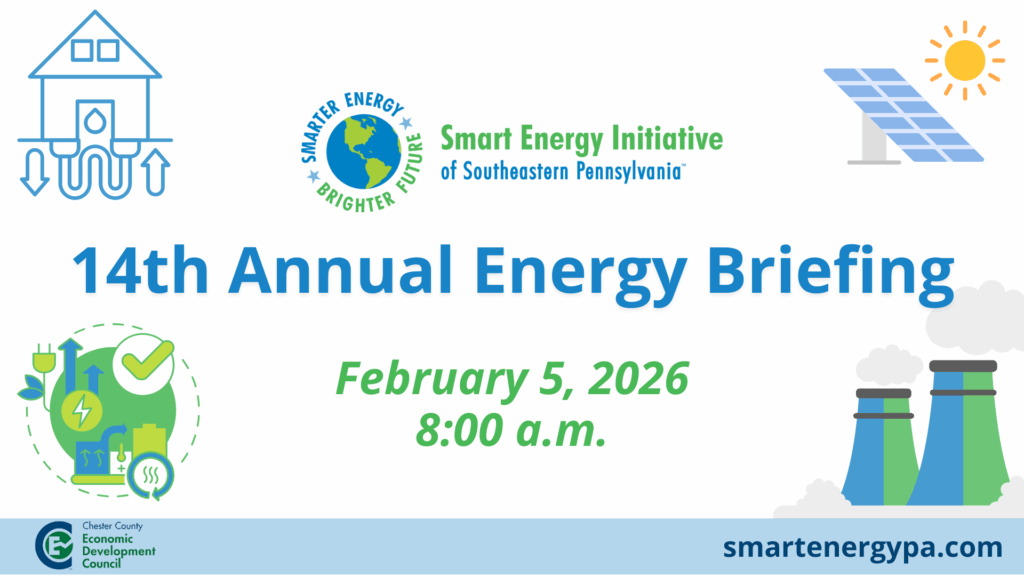 SMARTER ENERGY
BRIGHTER FUTURE
Smart Energy Initiative
of Southeastern Pennsylvania™

14th Annual Energy Briefing

February 5, 2026
8:00 a.m.

Chester County
Economic
Development
Council

smartenergypa.com